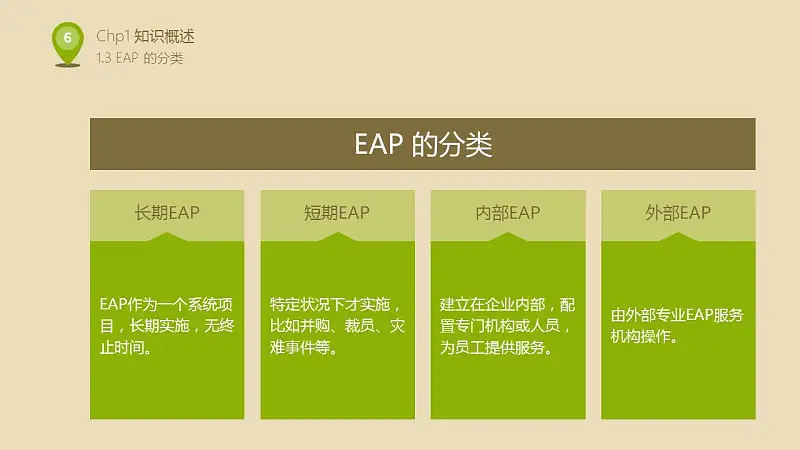 6

Chp1 知识概述
1.3 EAP 的分类

EAP 的分类

长期EAP

EAP作为一个系统项目，长期实施，无终止时间。

短期EAP

特定状况下才实施，比如并购、裁员、灾难事件等。

内部EAP

建立在企业内部，配置专门机构或人员，为员工提供服务。

外部EAP

由外部专业EAP服务机构操作。